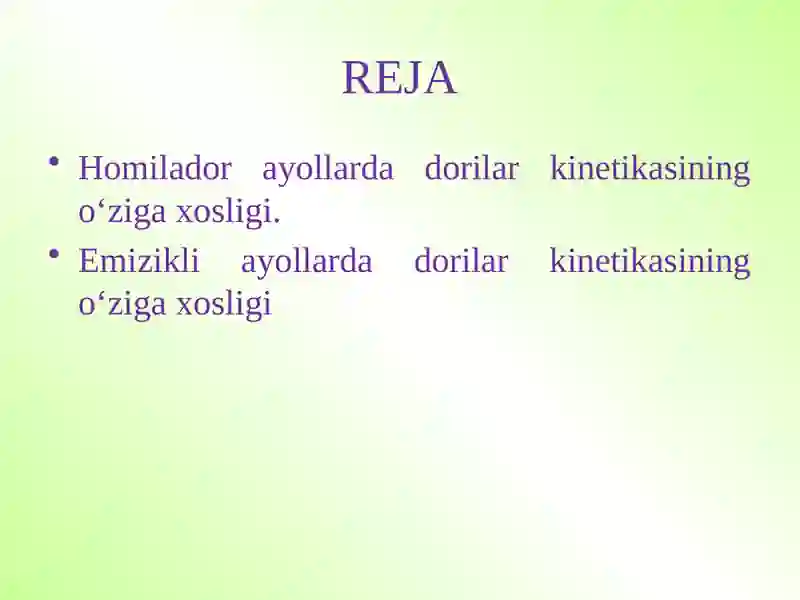 REJA

• Homilador ayollarda dorilar kinetikasining o‘ziga xosligi.

• Emizikli ayollarda dorilar kinetikasining o‘ziga xosligi